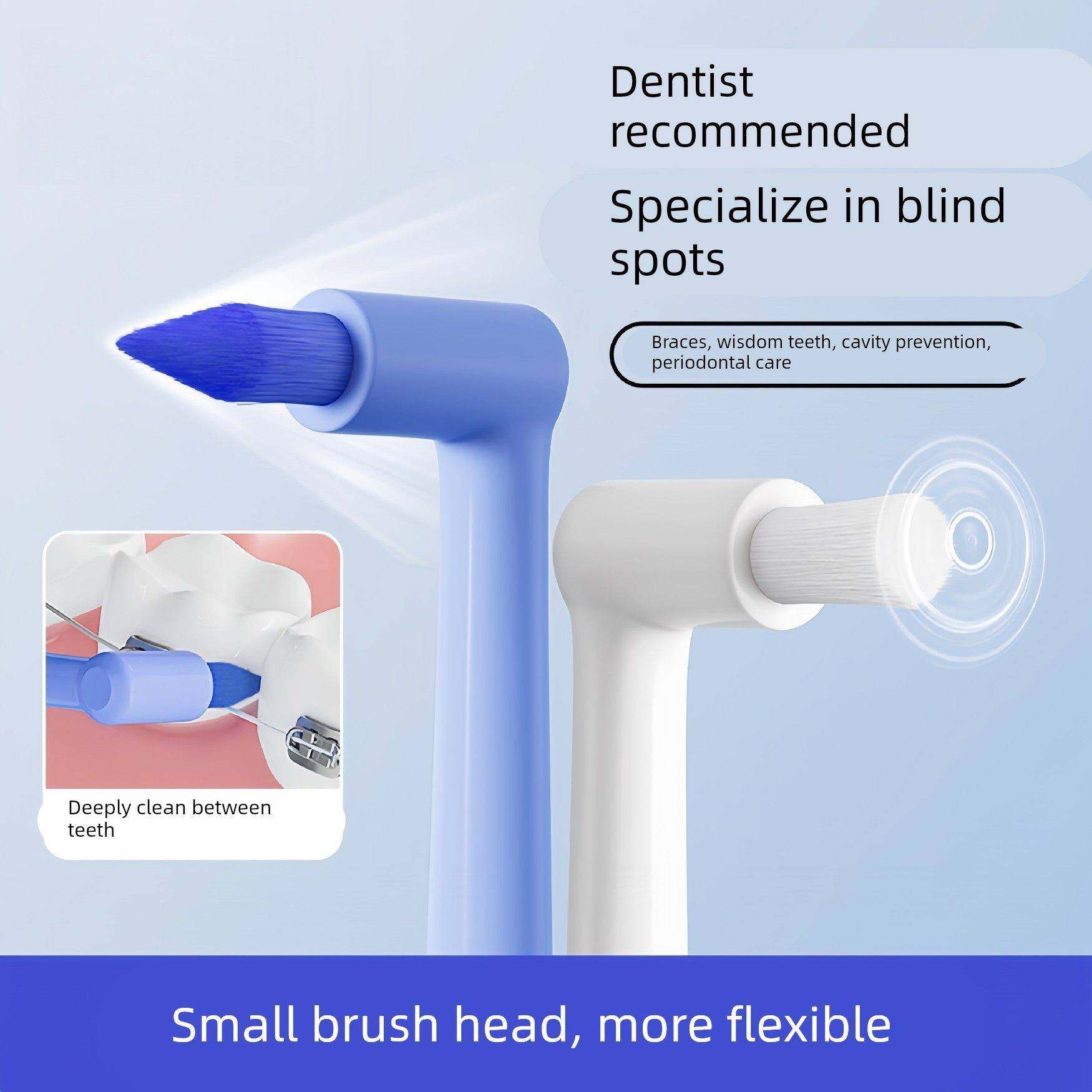 Dentist recommended

Specialize in blind spots

Braces, wisdom teeth, cavity prevention, periodontal care

Deeply clean between teeth

Small brush head, more flexible